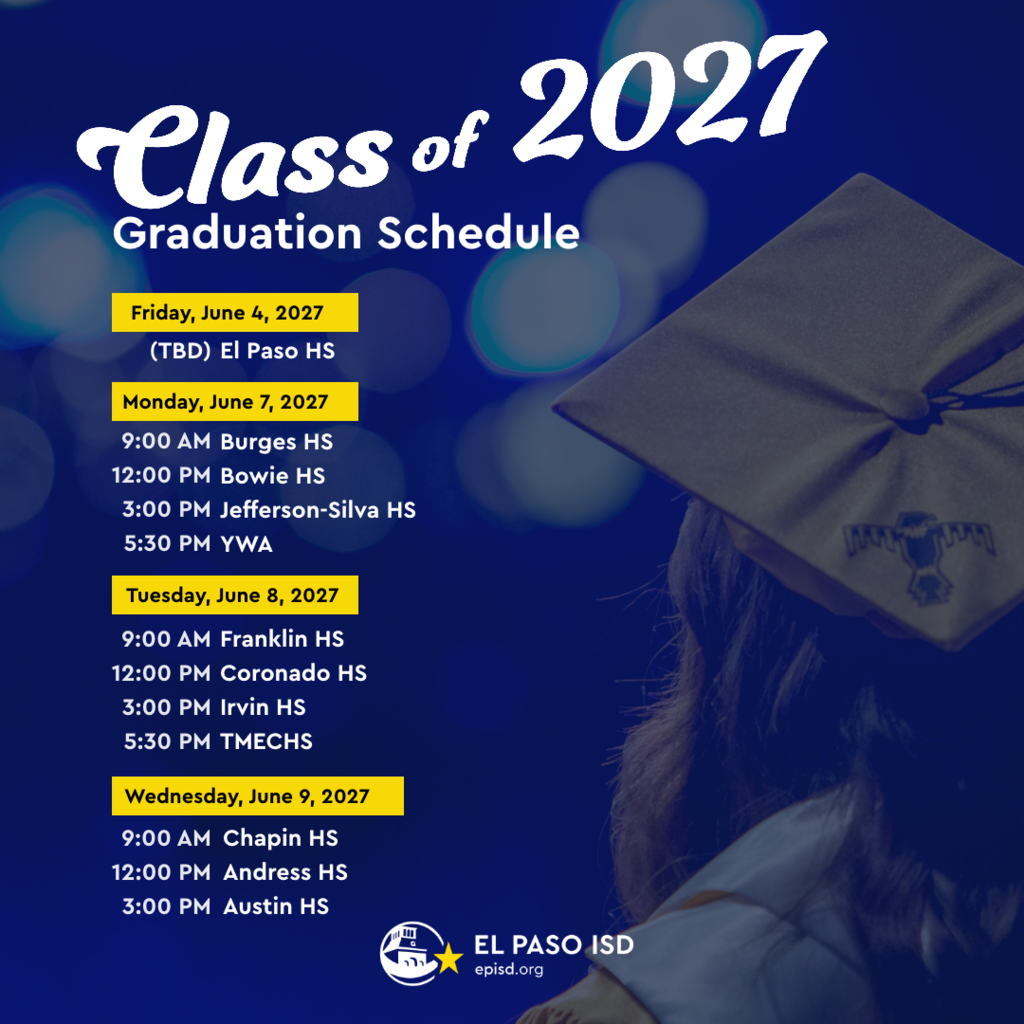 Class of 2027
Graduation Schedule

Friday, June 4, 2027
(TBD) El Paso HS

Monday, June 7, 2027
9:00 AM Burges HS
12:00 PM Bowie HS
3:00 PM Jefferson-Silva HS
5:30 PM YWA

Tuesday, June 8, 2027
9:00 AM Franklin HS
12:00 PM Coronado HS
3:00 PM Irvin HS
5:30 PM TMECHS

Wednesday, June 9, 2027
9:00 AM Chapin HS
12:00 PM Andress HS
3:00 PM Austin HS

EL PASO ISD
episd.org